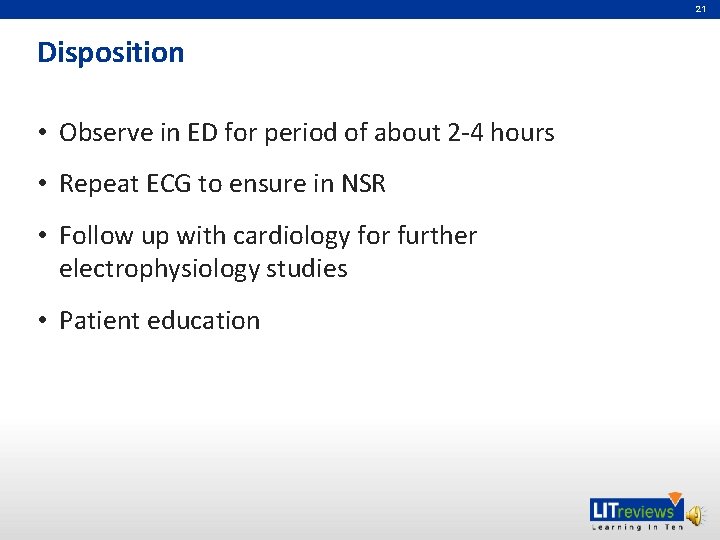 21

Disposition

• Observe in ED for period of about 2-4 hours

• Repeat ECG to ensure in NSR

• Follow up with cardiology for further electrophysiology studies

• Patient education

LITreviews
Learning In Ten